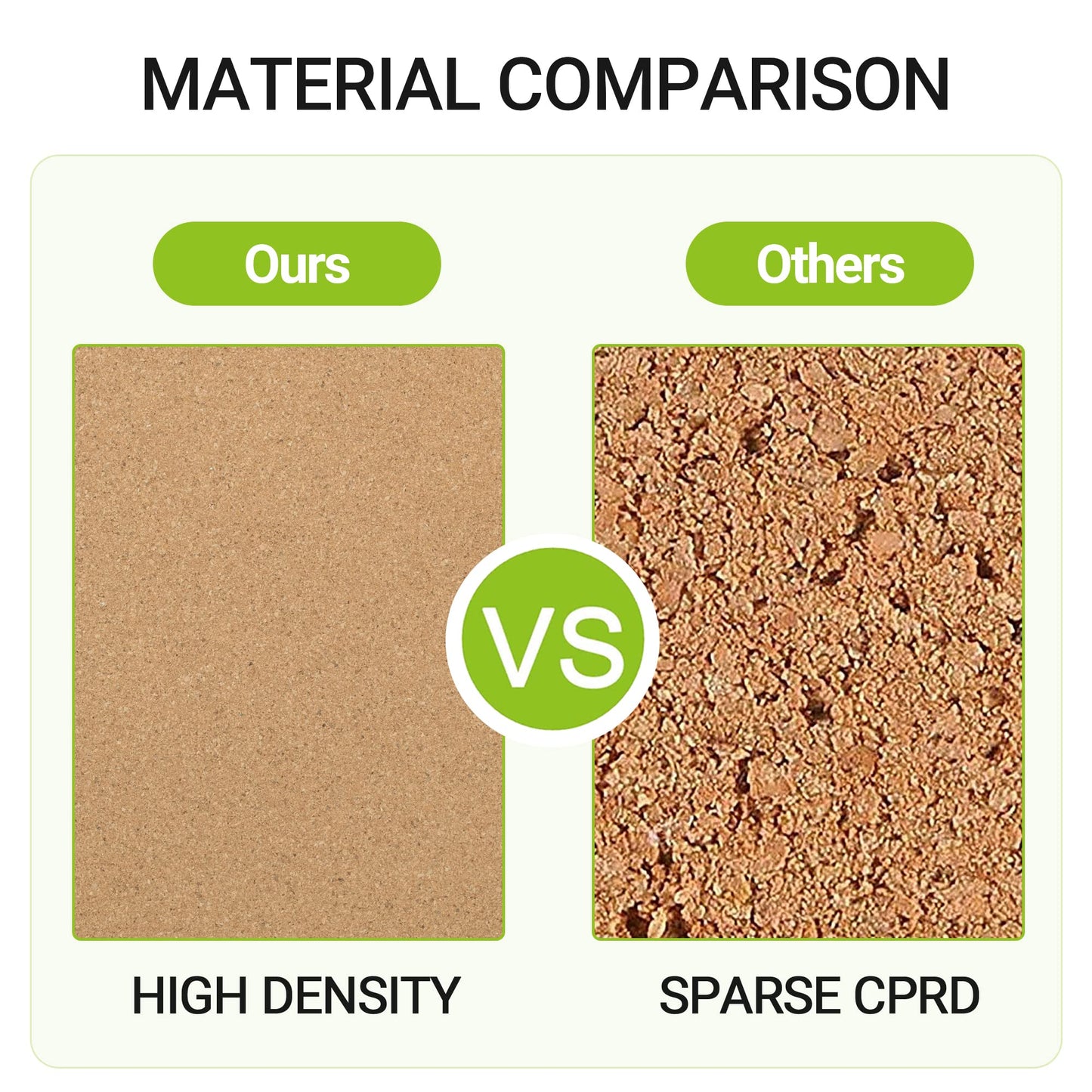 MATERIAL COMPARISON

Ours

Others

VS

HIGH DENSITY

SPARSE CPRD